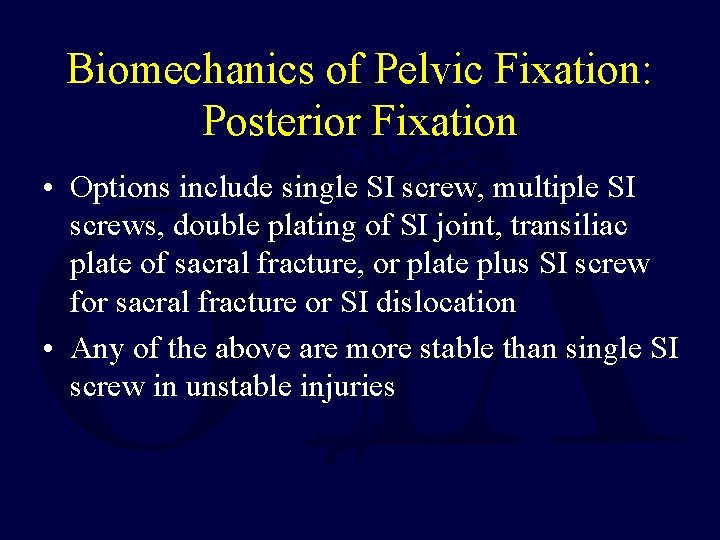 Biomechanics of Pelvic Fixation: Posterior Fixation

• Options include single SI screw, multiple SI screws, double plating of SI joint, transiliac plate of sacral fracture, or plate plus SI screw for sacral fracture or SI dislocation

• Any of the above are more stable than single SI screw in unstable injuries